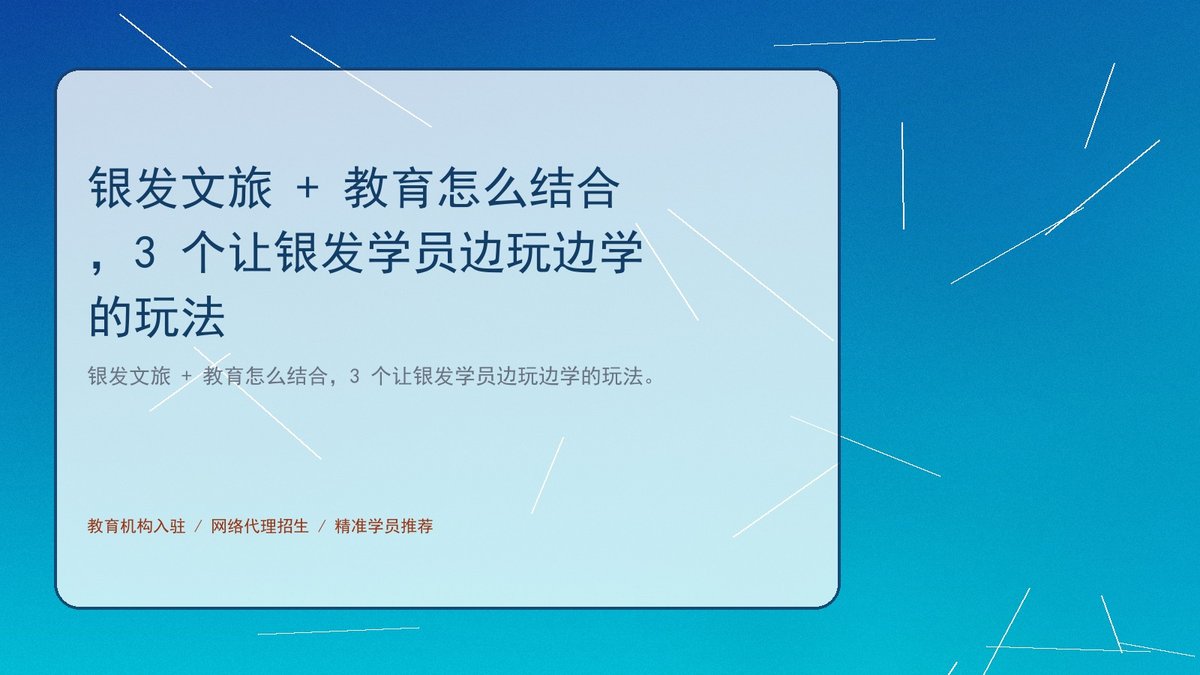 银发文旅 + 教育怎么结合，3 个让银发学员边玩边学的玩法

银发文旅 + 教育怎么结合，3 个让银发学员边玩边学的玩法。

教育机构入驻 / 网络代理招生 / 精准学员推荐